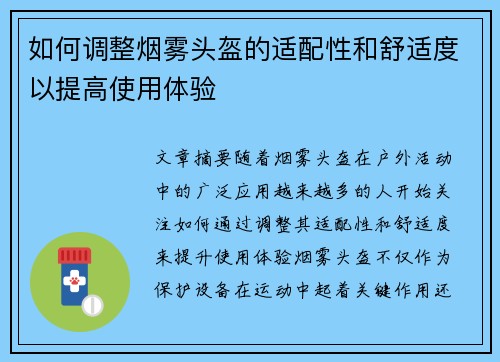 如何调整烟雾头盔的适配性和舒适度以提高使用体验

文章摘要随着烟雾头盔在户外活动中的广泛应用越来越多的人开始关注如何通过调整其适配性和舒适度来提升使用体验烟雾头盔不仅作为保护设备在运动中起着关键作用还